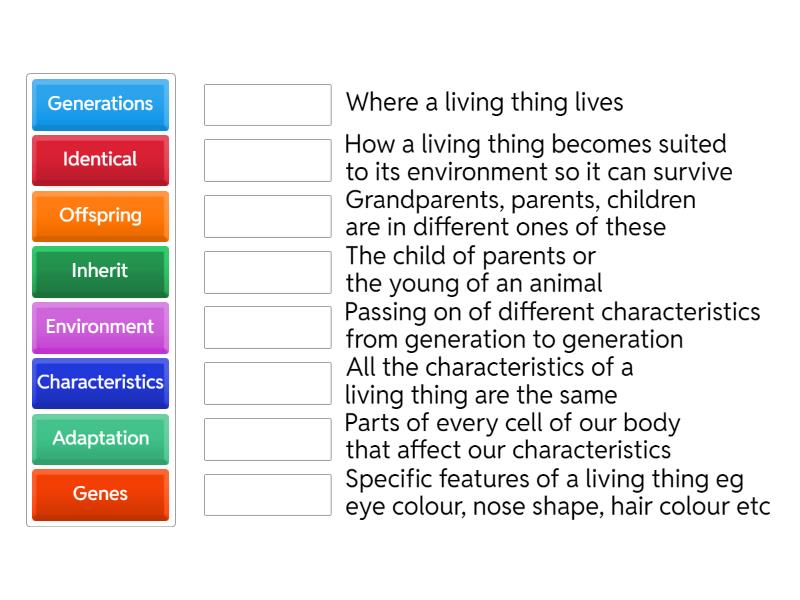 Generations
Identical
Offspring
Inherit
Environment
Characteristics
Adaptation
Genes

Where a living thing lives

How a living thing becomes suited to its environment so it can survive

Grandparents, parents, children are in different ones of these

The child of parents or the young of an animal

Passing on of different characteristics from generation to generation

All the characteristics of a living thing are the same

Parts of every cell of our body that affect our characteristics

Specific features of a living thing eg eye colour, nose shape, hair colour etc